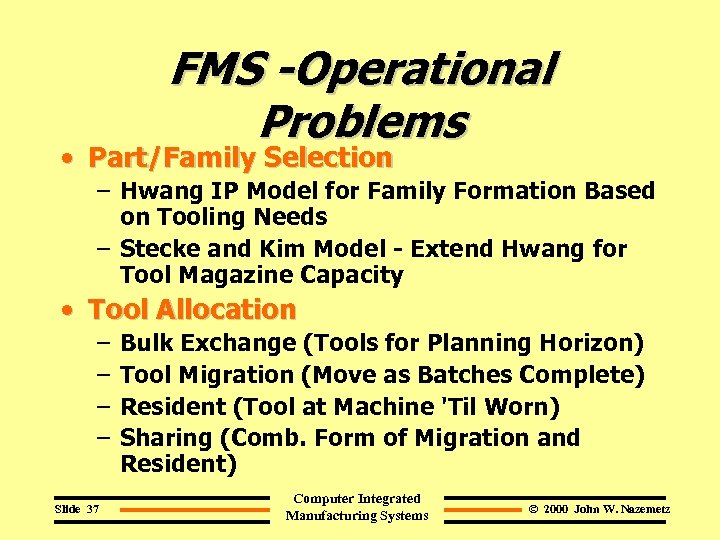 FMS -Operational Problems

• Part/Family Selection
  – Hwang IP Model for Family Formation Based on Tooling Needs
  – Stecke and Kim Model - Extend Hwang for Tool Magazine Capacity
• Tool Allocation
  – Bulk Exchange (Tools for Planning Horizon)
  – Tool Migration (Move as Batches Complete)
  – Resident (Tool at Machine 'Til Worn)
  – Sharing (Comb. Form of Migration and Resident)

Slide 37

Computer Integrated Manufacturing Systems

© 2000 John W. Nazemetz